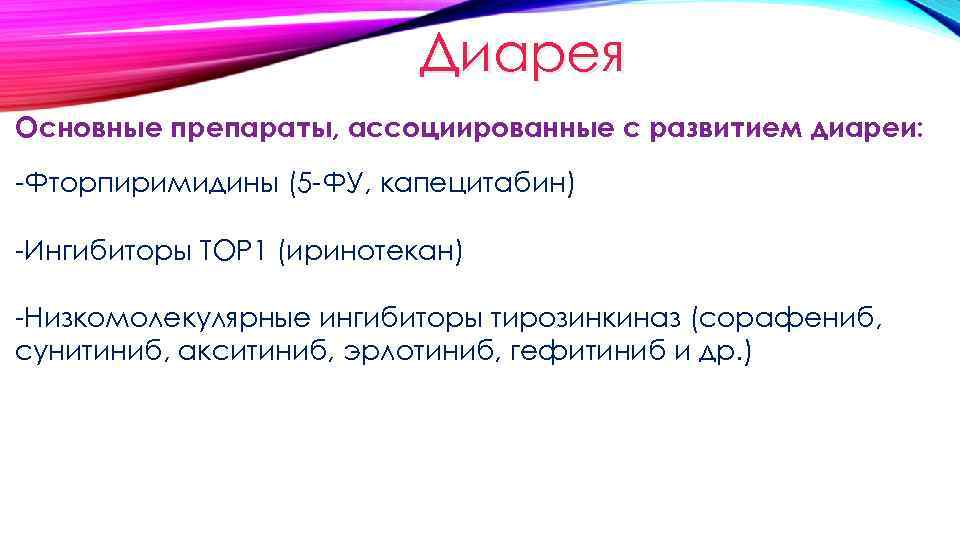 Диарея

Основные препараты, ассоциированные с развитием диареи:

-Фторпиримидины (5-ФУ, капецитабин)

-Ингибиторы TOP1 (иринотекан)

-Низкомолекулярные ингибиторы тирозинкиназ (сорафениб, сунитиниб, акситиниб, эрлотиниб, гефитиниб и др.)